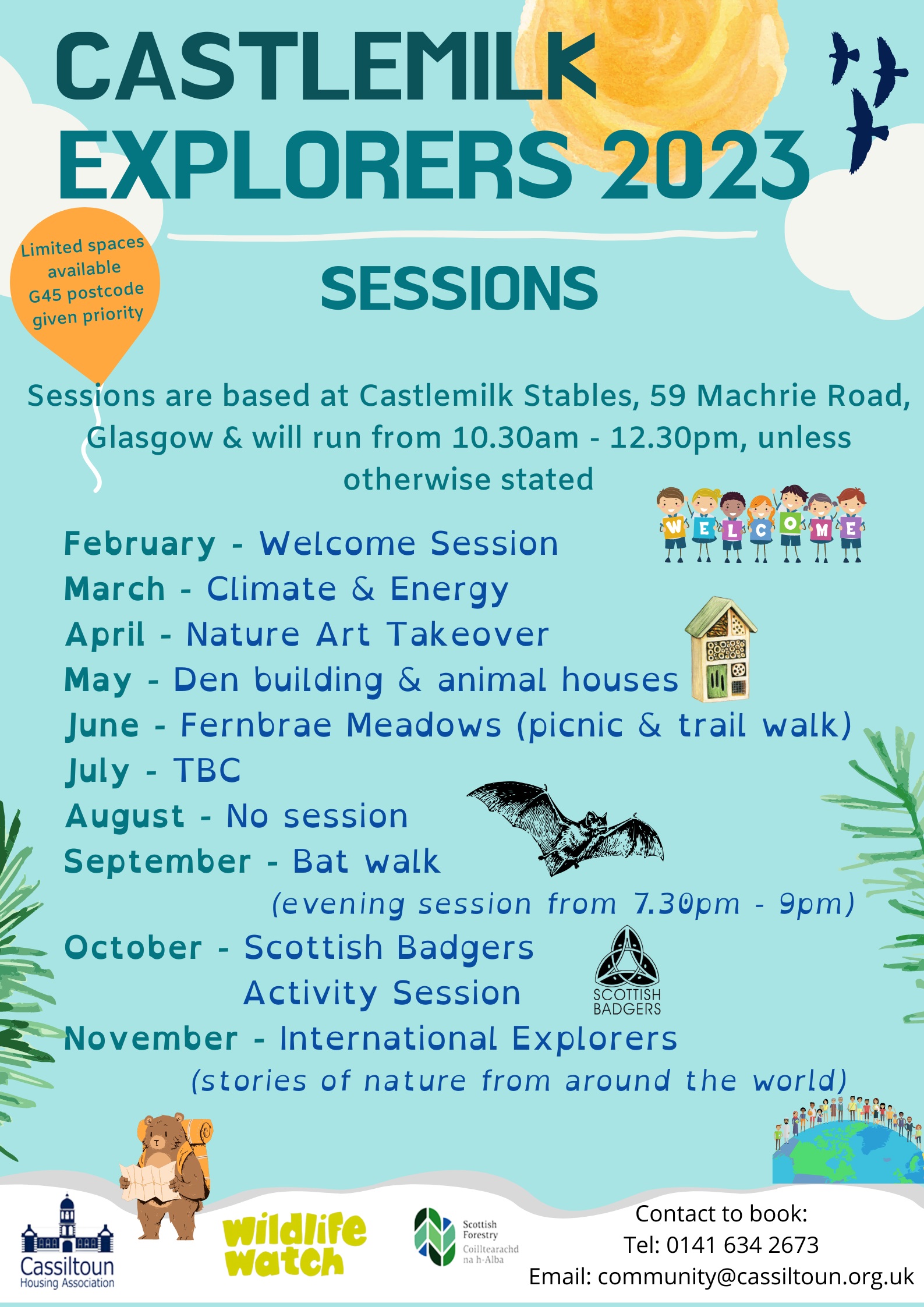 CASTLEMILK EXPLORERS 2023

Limited spaces available G45 postcode given priority

SESSIONS

Sessions are based at Castlemilk Stables, 59 Machrie Road, Glasgow & will run from 10.30am - 12.30pm, unless otherwise stated

WELCOME

February - Welcome Session
March - Climate & Energy
April - Nature Art Takeover
May - Den building & animal houses
June - Fernbrae Meadows (picnic & trail walk)
July - TBC
August - No session
September - Bat walk
(evening session from 7.30pm - 9pm)
October - Scottish Badgers Activity Session
SCOTTISH BADGERS
November - International Explorers
(stories of nature from around the world)

Cassiltoun Housing Association

Wildlife Watch

Scottish Forestry Coilltearachd na h-Alba

Contact to book:
Tel: 0141 634 2673
Email: community@cassiltoun.org.uk